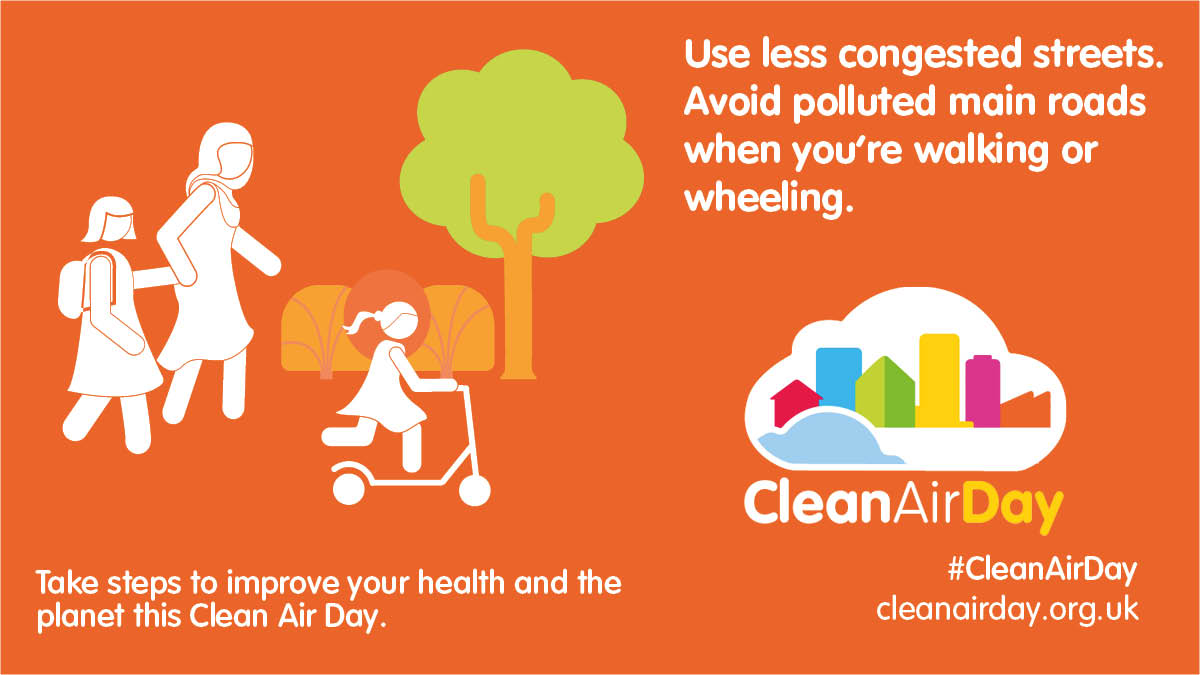 Use less congested streets. Avoid polluted main roads when you're walking or wheeling.

CleanAirDay

Take steps to improve your health and the planet this Clean Air Day.

#CleanAirDay
cleanairday.org.uk